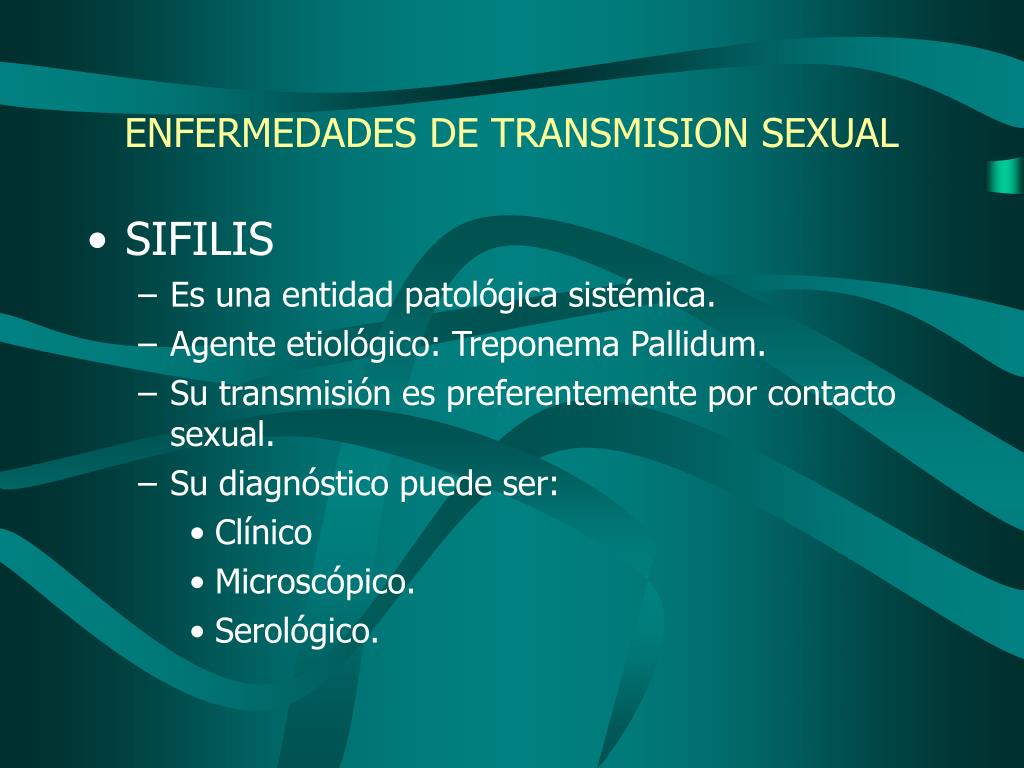 ENFERMEDADES DE TRANSMISION SEXUAL

• SIFILIS
– Es una entidad patológica sistémica.
– Agente etiológico: Treponema Pallidum.
– Su transmisión es preferentemente por contacto sexual.
– Su diagnóstico puede ser:
• Clínico
• Microscópico.
• Serológico.